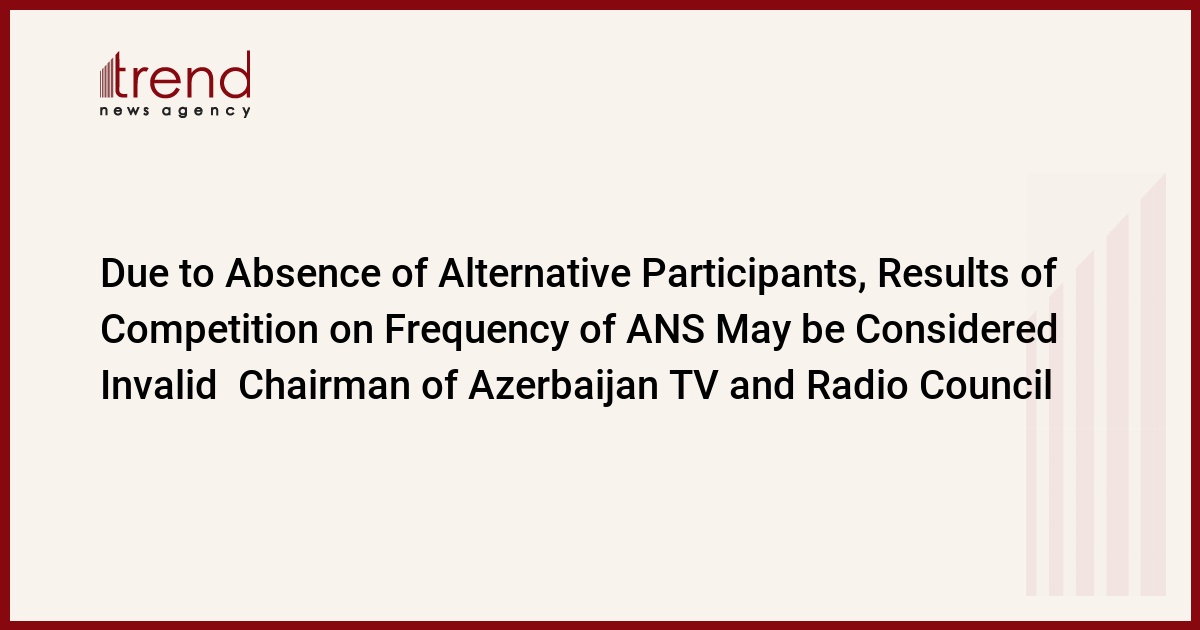 trend
news agency

Due to Absence of Alternative Participants, Results of Competition on Frequency of ANS May be Considered Invalid  Chairman of Azerbaijan TV and Radio Council